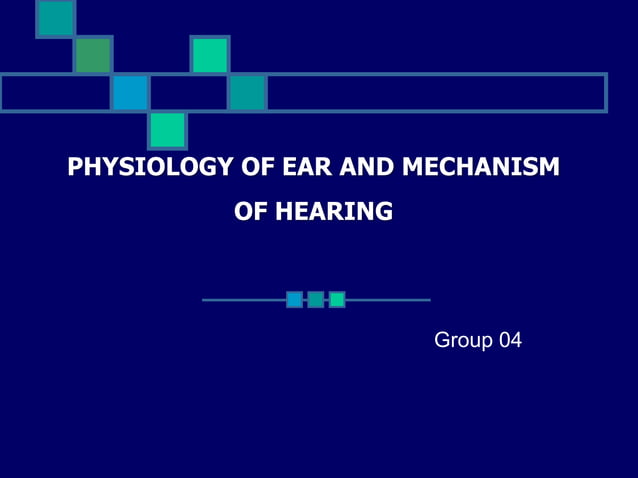 PHYSIOLOGY OF EAR AND MECHANISM OF HEARING

Group 04